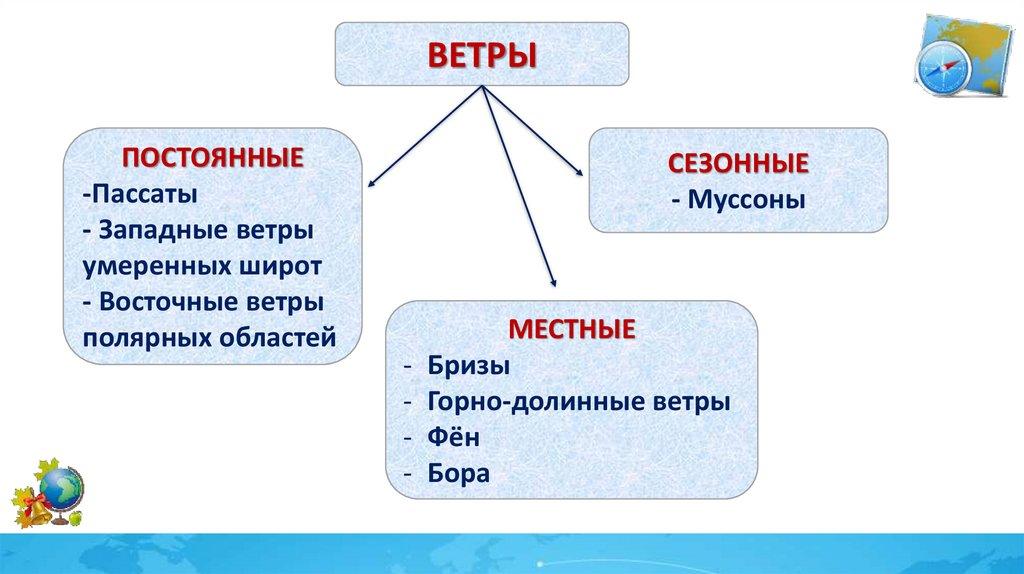 ВЕТРЫ

ПОСТОЯННЫЕ
-Пассаты
- Западные ветры умеренных широт
- Восточные ветры полярных областей

СЕЗОННЫЕ
- Муссоны

МЕСТНЫЕ
- Бризы
- Горно-долинные ветры
- Фён
- Бора